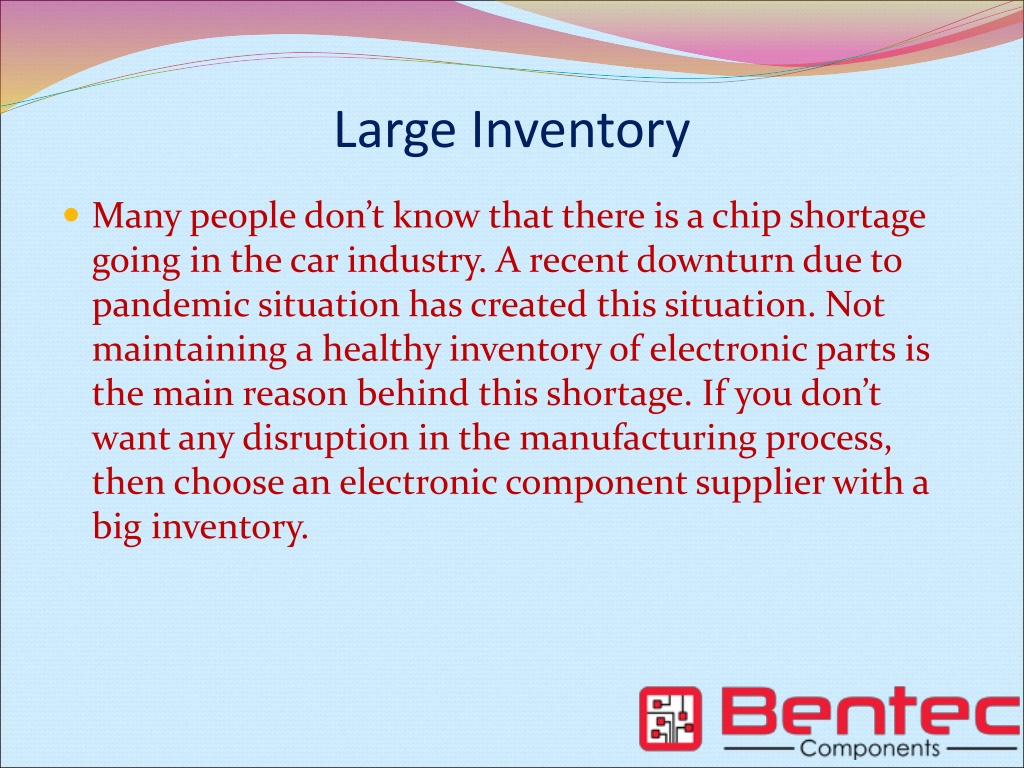 Large Inventory

Many people don’t know that there is a chip shortage going in the car industry. A recent downturn due to pandemic situation has created this situation. Not maintaining a healthy inventory of electronic parts is the main reason behind this shortage. If you don’t want any disruption in the manufacturing process, then choose an electronic component supplier with a big inventory.

Bentec
Components